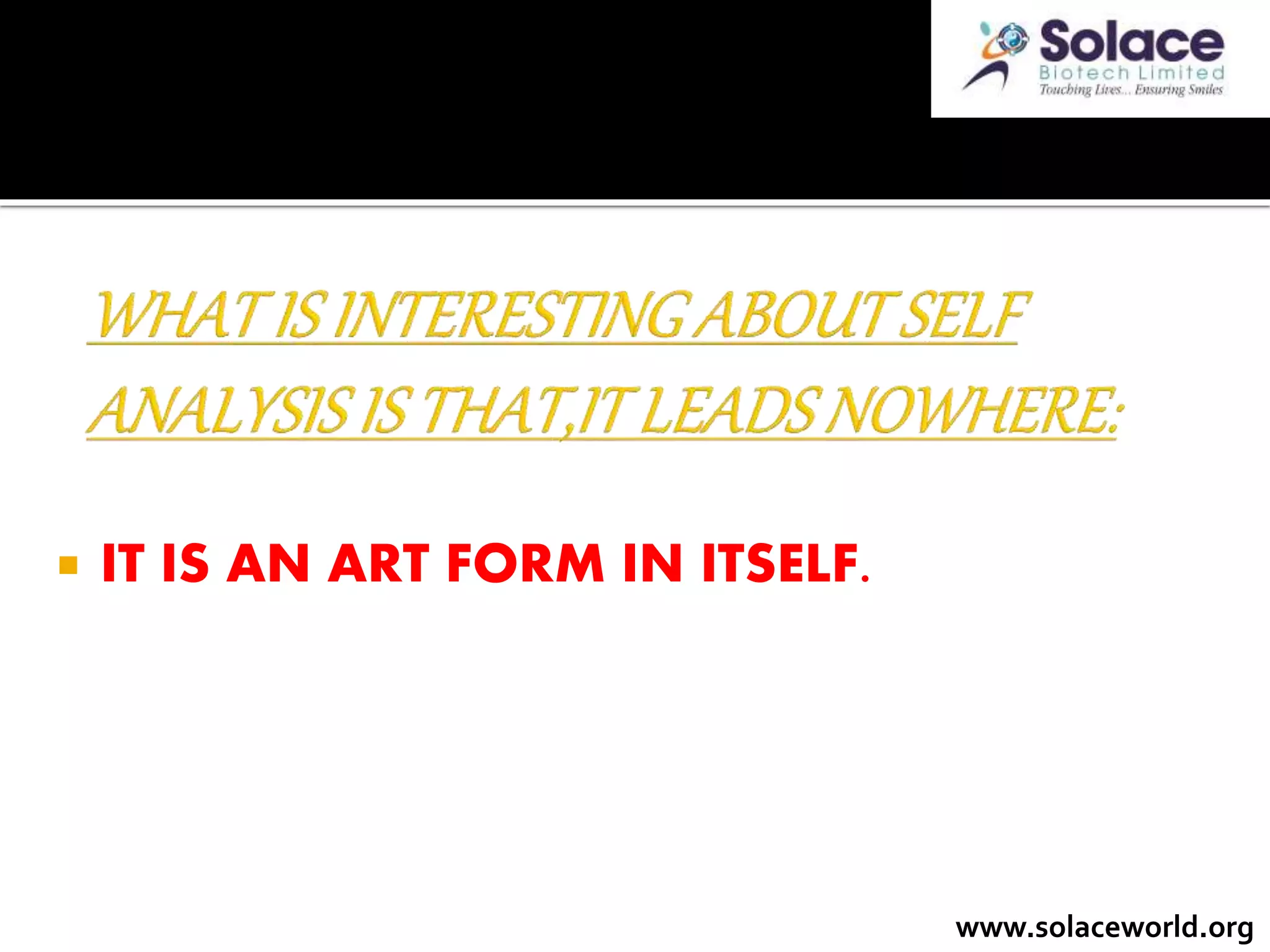 Solace
Biotech Limited
Touching Lives... Ensuring Smiles

WHAT IS INTERESTING ABOUT SELF ANALYSIS IS THAT,IT LEADS NOWHERE:

IT IS AN ART FORM IN ITSELF.

www.solaceworld.org